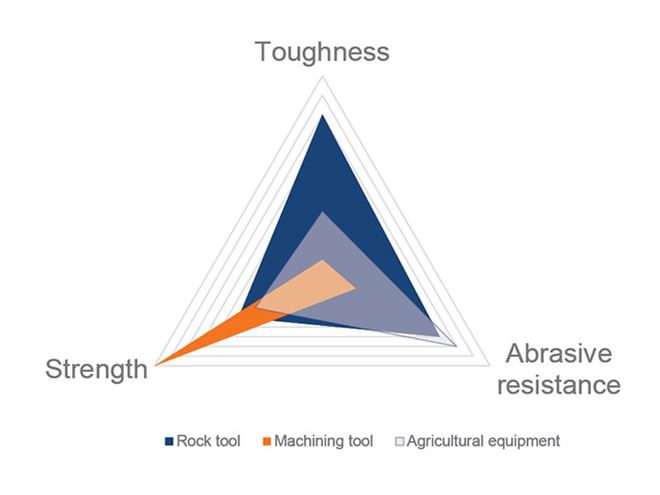 Toughness

Strength

Abrasive resistance

Rock tool Machining tool Agricultural equipment